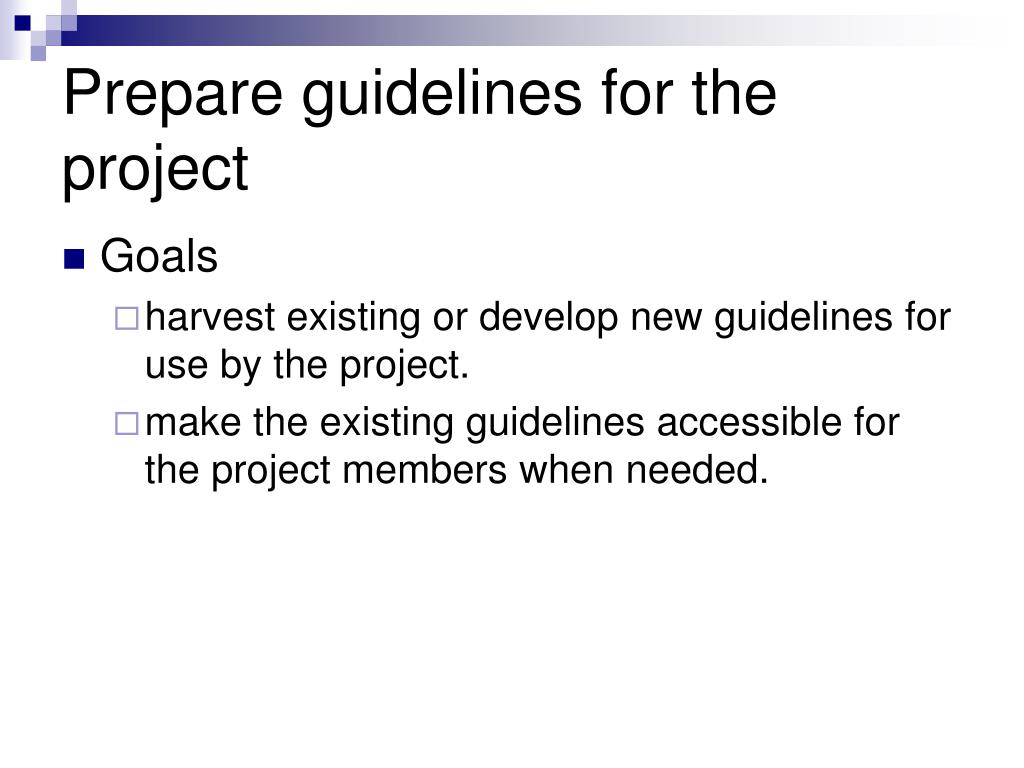 Prepare guidelines for the project

Goals

harvest existing or develop new guidelines for use by the project.

make the existing guidelines accessible for the project members when needed.